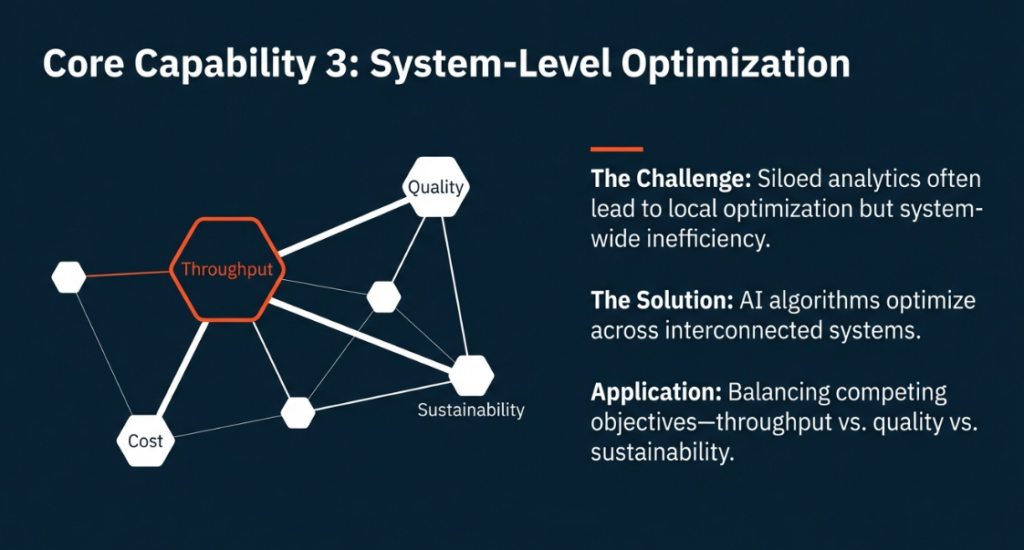 Core Capability 3: System-Level Optimization

Quality

Throughput

Sustainability

Cost

The Challenge: Siloed analytics often lead to local optimization but system-wide inefficiency.

The Solution: AI algorithms optimize across interconnected systems.

Application: Balancing competing objectives—throughput vs. quality vs. sustainability.